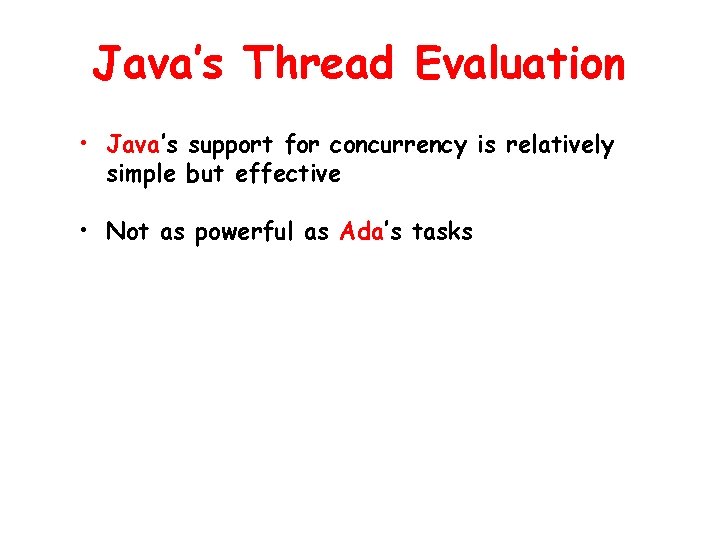 Java's Thread Evaluation

• Java's support for concurrency is relatively simple but effective

• Not as powerful as Ada's tasks